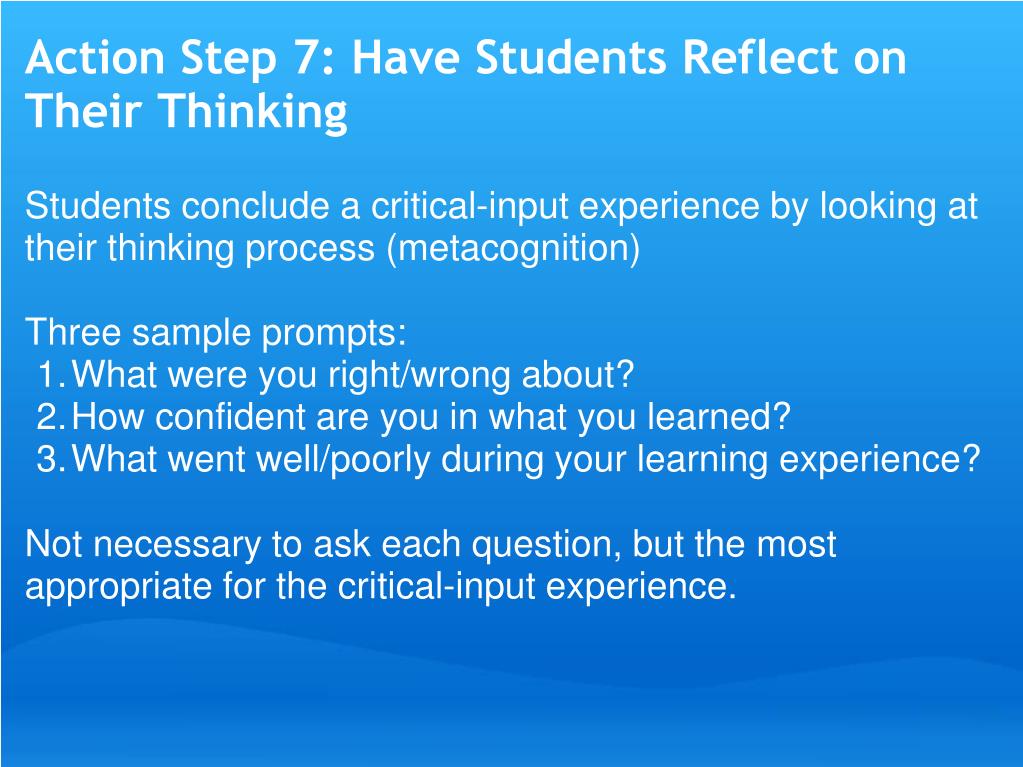 Action Step 7: Have Students Reflect on Their Thinking

Students conclude a critical-input experience by looking at their thinking process (metacognition)

Three sample prompts:
1. What were you right/wrong about?
2. How confident are you in what you learned?
3. What went well/poorly during your learning experience?

Not necessary to ask each question, but the most appropriate for the critical-input experience.